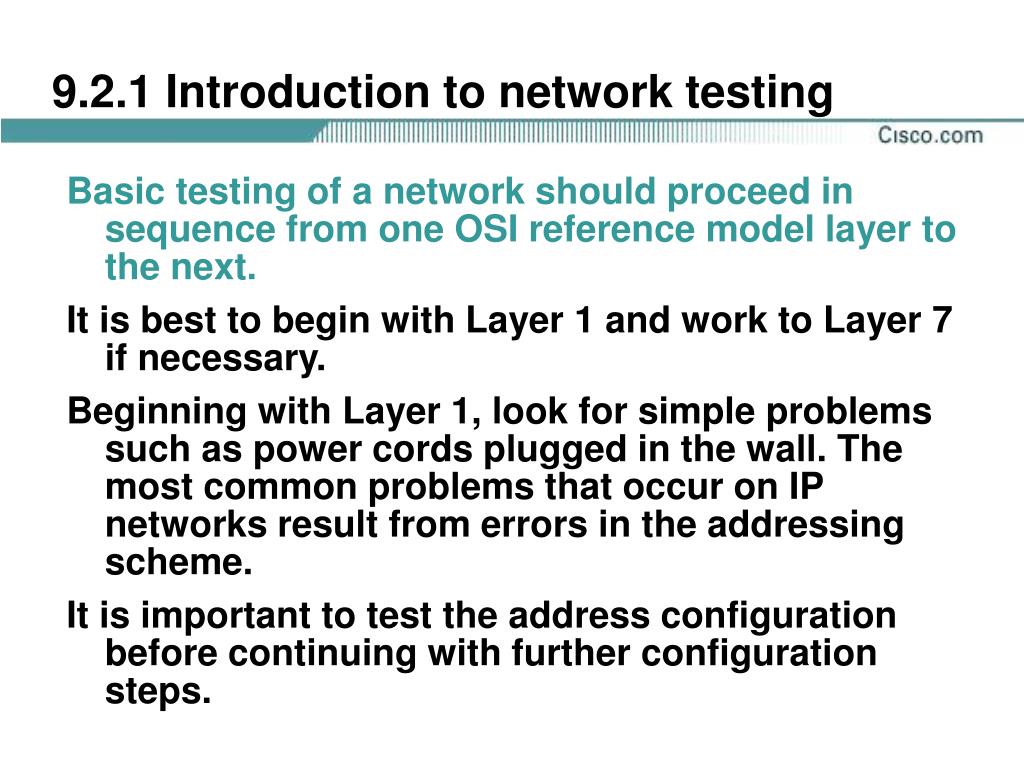 9.2.1 Introduction to network testing

Cisco.com

Basic testing of a network should proceed in sequence from one OSI reference model layer to the next.

It is best to begin with Layer 1 and work to Layer 7 if necessary.

Beginning with Layer 1, look for simple problems such as power cords plugged in the wall. The most common problems that occur on IP networks result from errors in the addressing scheme.

It is important to test the address configuration before continuing with further configuration steps.